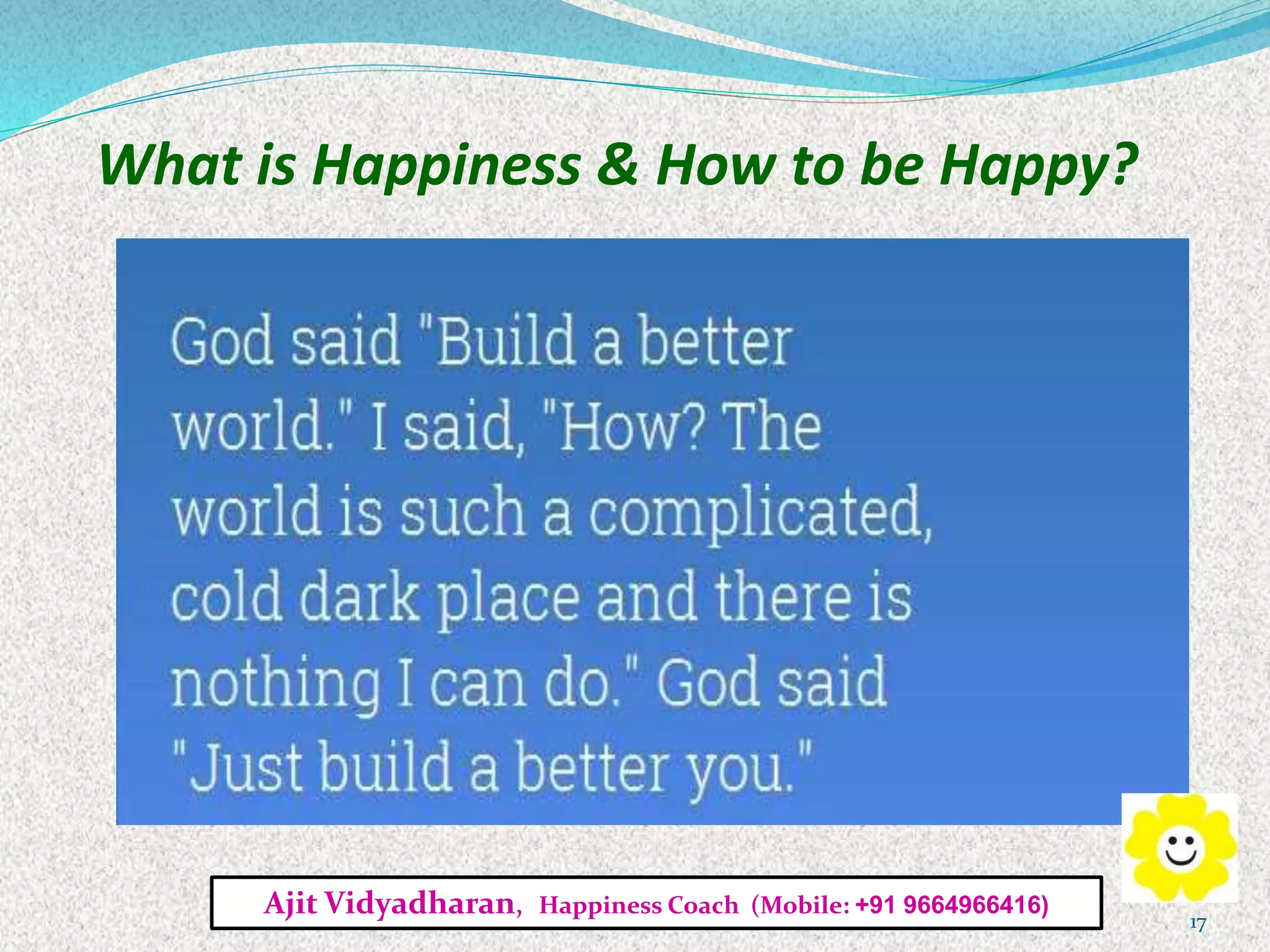 What is Happiness & How to be Happy?

God said "Build a better world." I said, "How? The world is such a complicated, cold dark place and there is nothing I can do." God said "Just build a better you."

Ajit Vidyadharan, Happiness Coach (Mobile: +91 9664966416)

17